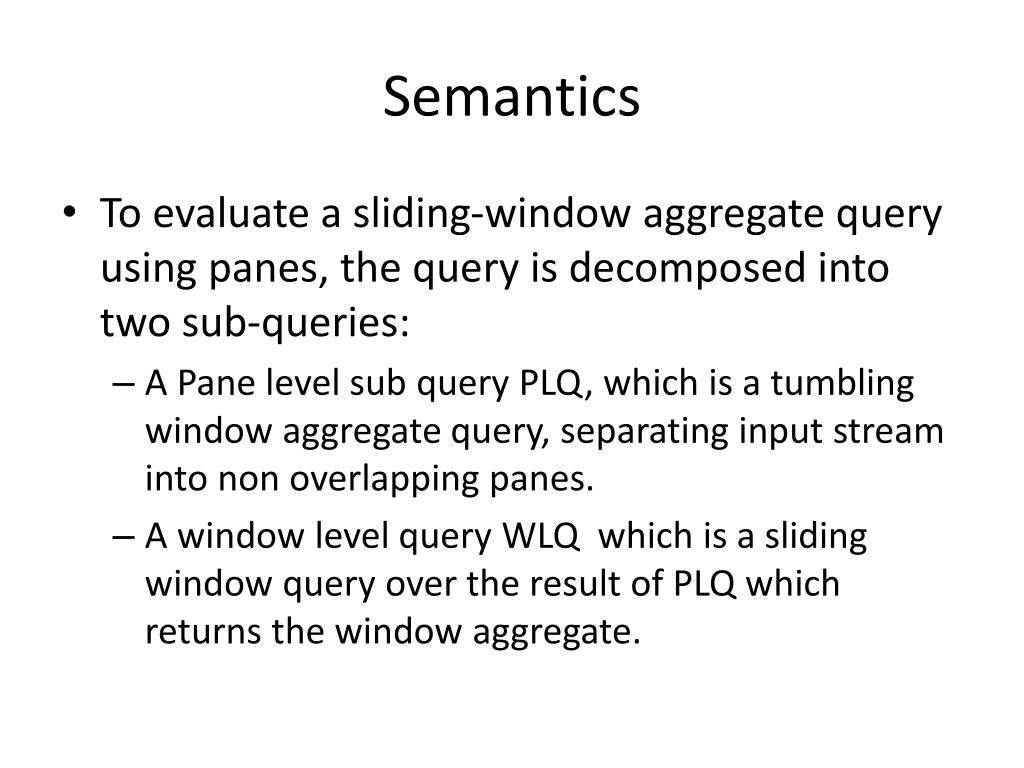 Semantics

• To evaluate a sliding-window aggregate query using panes, the query is decomposed into two sub-queries:

– A Pane level sub query PLQ, which is a tumbling window aggregate query, separating input stream into non overlapping panes.

– A window level query WLQ which is a sliding window query over the result of PLQ which returns the window aggregate.